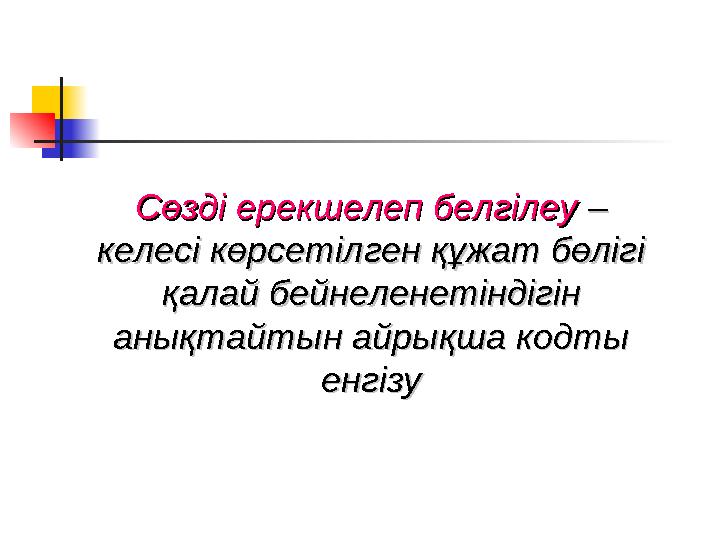 Сөзді ерекшелеп белгілеу – келесі көрсетілген құжат бөлігі қалай бейнеленетіндігін анықтайтын айрықша кодты енгізу